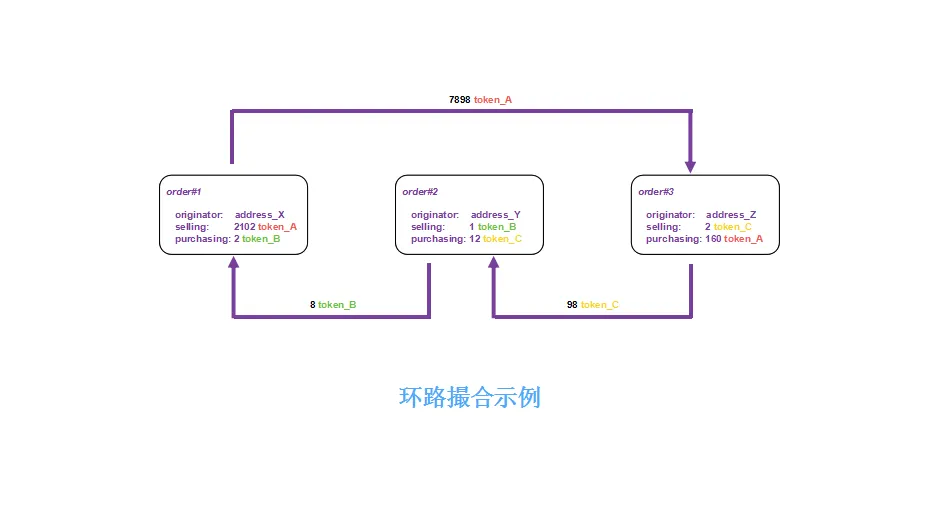 7898 token_A

order#1

originator: address_X
selling: 2102 token_A
purchasing: 2 token_B

order#2

originator: address_Y
selling: 1 token_B
purchasing: 12 token_C

order#3

originator: address_Z
selling: 2 token_C
purchasing: 160 token_A

8 token_B

98 token_C

环路撮合示例